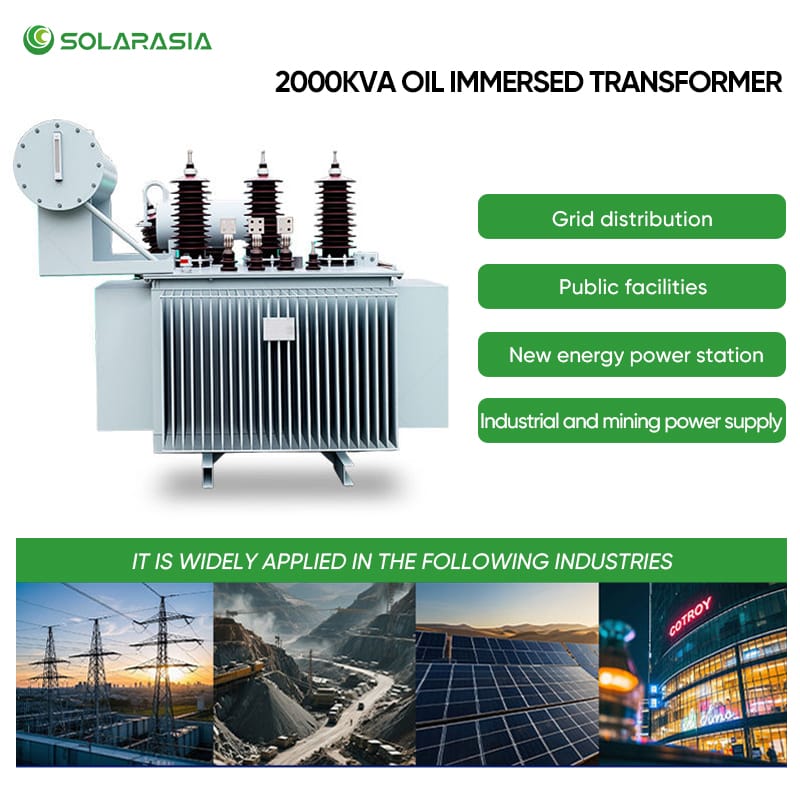 SOLARASIA

2000KVA OIL IMMERSED TRANSFORMER

Grid distribution

Public facilities

New energy power station

Industrial and mining power supply

IT IS WIDELY APPLIED IN THE FOLLOWING INDUSTRIES

COTROY